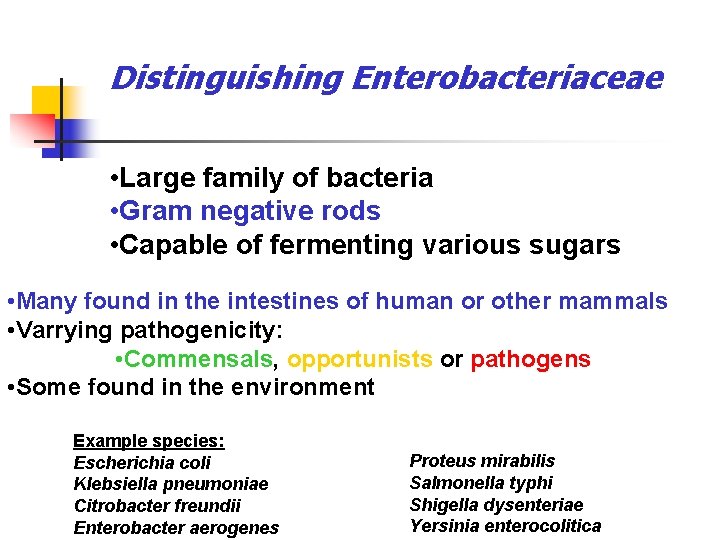 Distinguishing Enterobacteriaceae

•Large family of bacteria
•Gram negative rods
•Capable of fermenting various sugars

•Many found in the intestines of human or other mammals
•Varrying pathogenicity:
•Commensals, opportunists or pathogens
•Some found in the environment

Example species:
Escherichia coli
Klebsiella pneumoniae
Citrobacter freundii
Enterobacter aerogenes

Proteus mirabilis
Salmonella typhi
Shigella dysenteriae
Yersinia enterocolitica